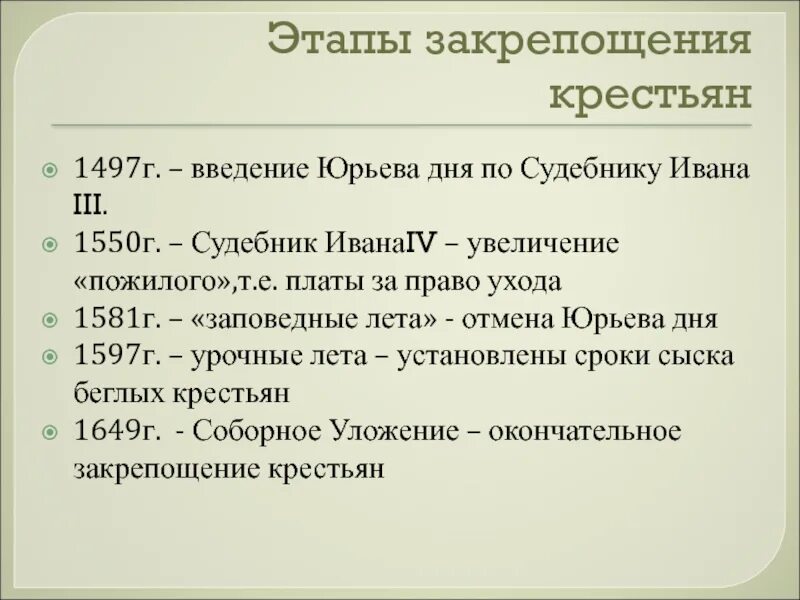 Этапы закрепощения крестьян

1497г. – введение Юрьева дня по Судебнику Ивана III.

1550г. – Судебник ИванаIV – увеличение «пожилого»,т.е. платы за право ухода

1581г. – «заповедные лета» - отмена Юрьева дня

1597г. – урочные лета – установлены сроки сыска беглых крестьян

1649г. - Соборное Уложение – окончательное закрепощение крестьян